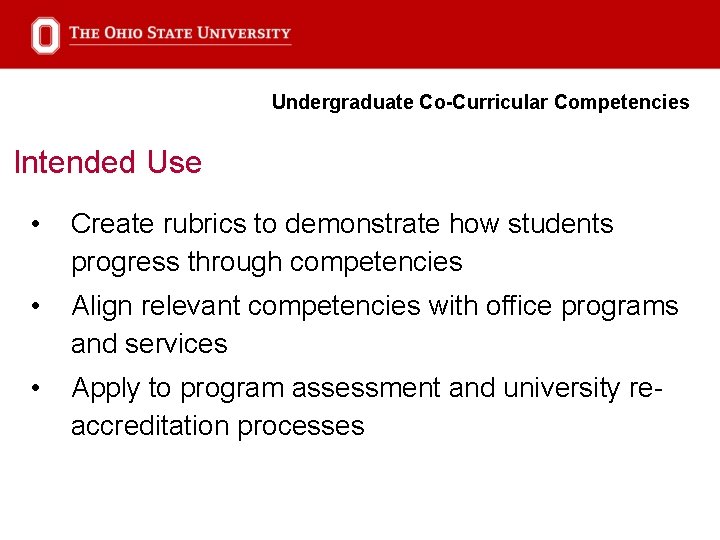 THE OHIO STATE UNIVERSITY

Undergraduate Co-Curricular Competencies

Intended Use

• Create rubrics to demonstrate how students progress through competencies
• Align relevant competencies with office programs and services
• Apply to program assessment and university re-accreditation processes